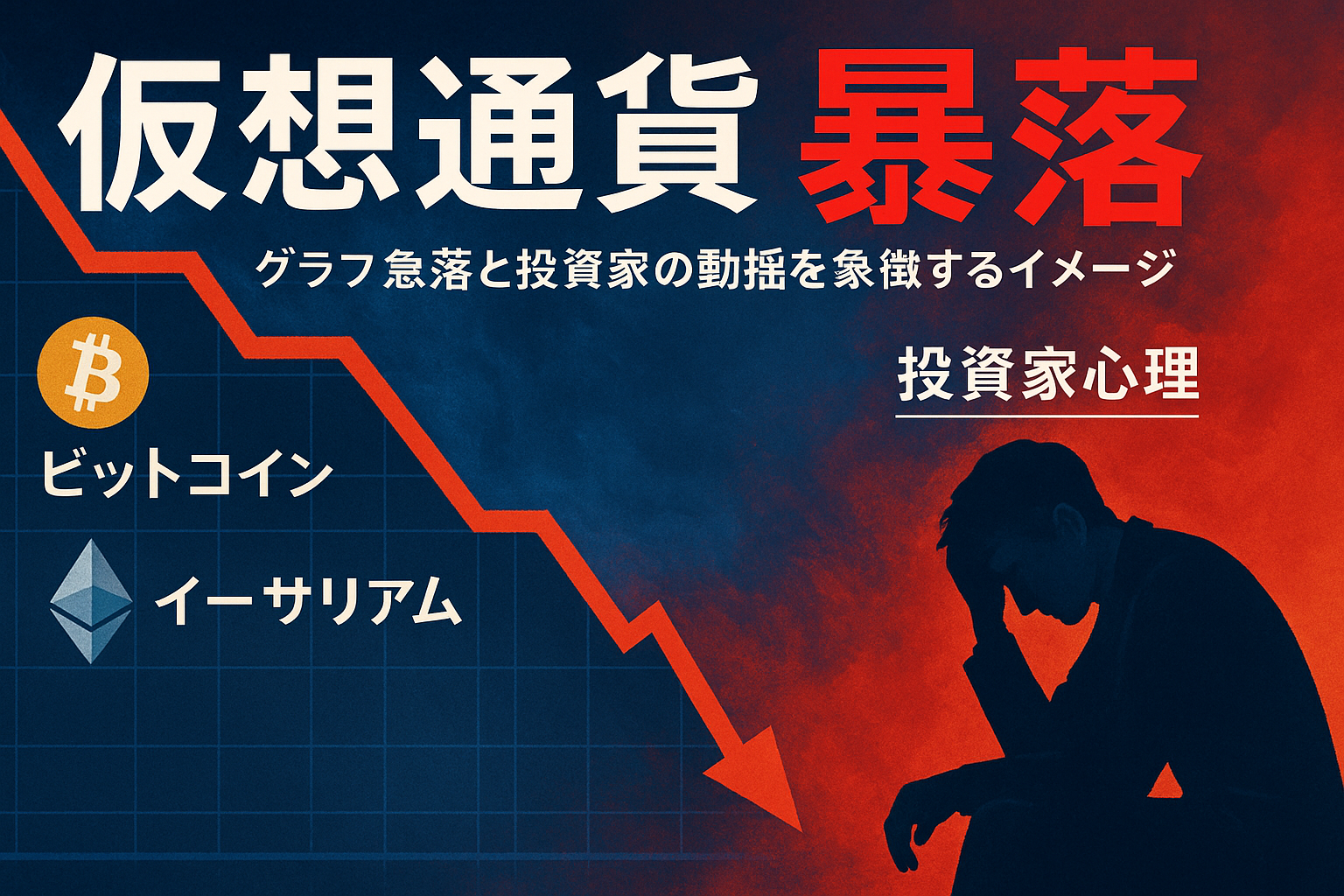 仮想通貨 暴落

グラフ急落と投資家の動揺を象徴するイメージ

投資家心理

ビットコイン

イーサリアム